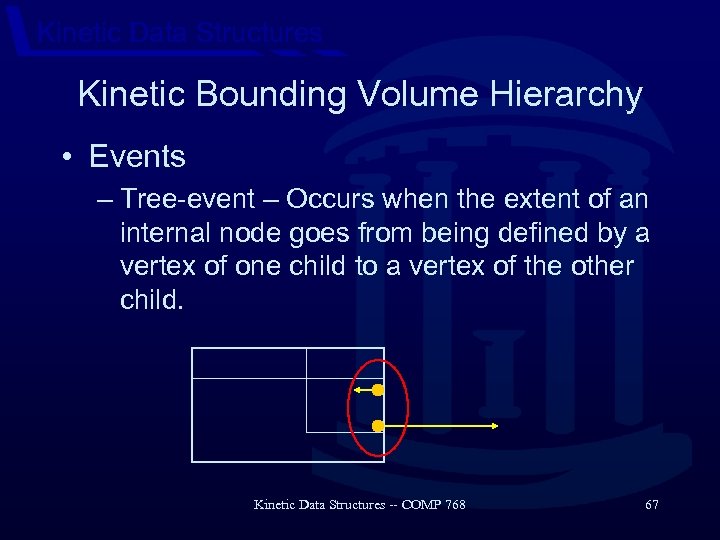 Kinetic Data Structures

Kinetic Bounding Volume Hierarchy

• Events

– Tree-event – Occurs when the extent of an internal node goes from being defined by a vertex of one child to a vertex of the other child.

Kinetic Data Structures -- COMP 768

67